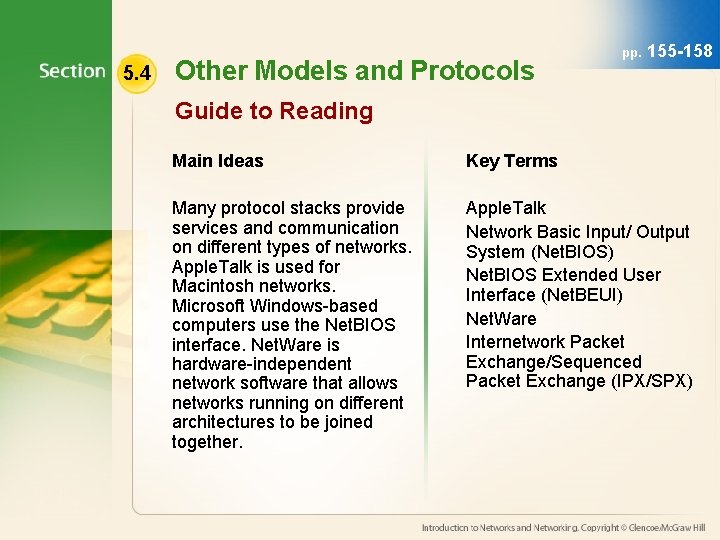 pp. 155-158

Section 5.4 Other Models and Protocols

Guide to Reading

Main Ideas

Many protocol stacks provide services and communication on different types of networks. AppleTalk is used for Macintosh networks. Microsoft Windows-based computers use the NetBIOS interface. NetWare is hardware-independent network software that allows networks running on different architectures to be joined together.

Key Terms

AppleTalk

Network Basic Input/ Output System (NetBIOS)

NetBIOS Extended User Interface (NetBEUI)

NetWare

Internetwork Packet Exchange/Sequenced Packet Exchange (IPX/SPX)

Introduction to Networks and Networking. Copyright © Glencoe/McGraw Hill